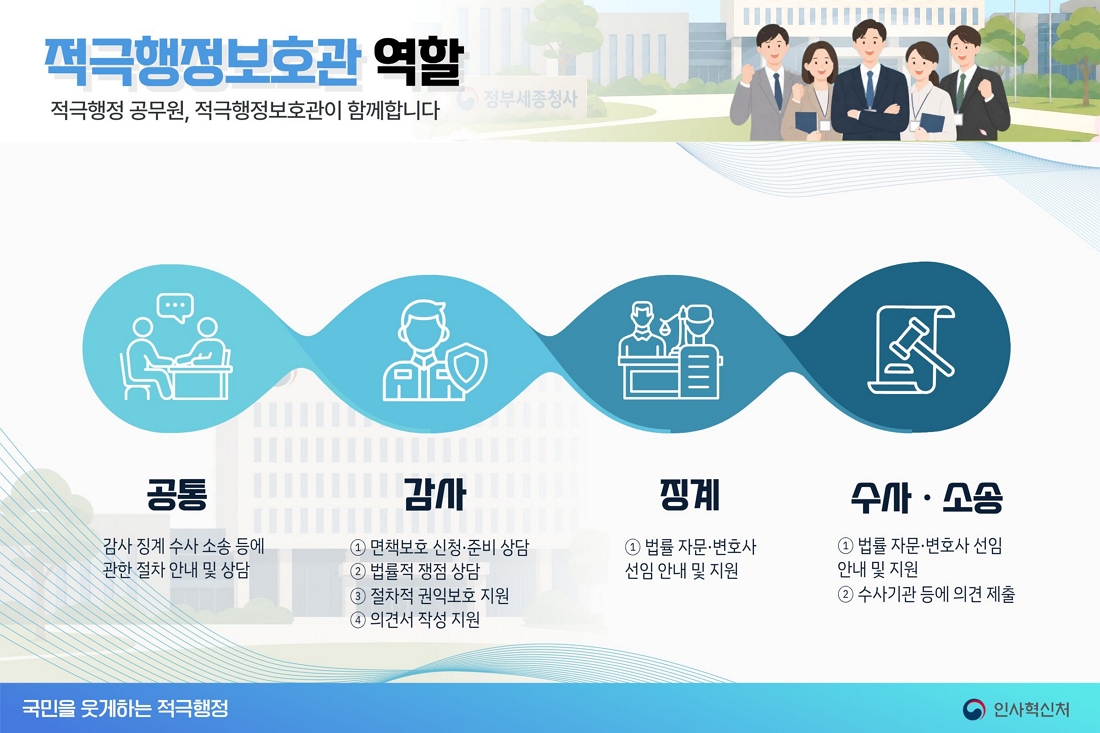 적극행정보호관 역할

적극행정 공무원, 적극행정보호관이 함께합니다

정부세종청사

공통

감사 징계 수사 소송 등에 관한 절차 안내 및 상담

감사

① 면책보호 신청·준비 상담
② 법률적 쟁점 상담
③ 절차적 권익보호 지원
④ 의견서 작성 지원

징계

① 법률 자문·변호사 선임 안내 및 지원

수사 · 소송

① 법률 자문·변호사 선임 안내 및 지원
② 수사기관 등에 의견 제출

국민을 웃게하는 적극행정

인사혁신처